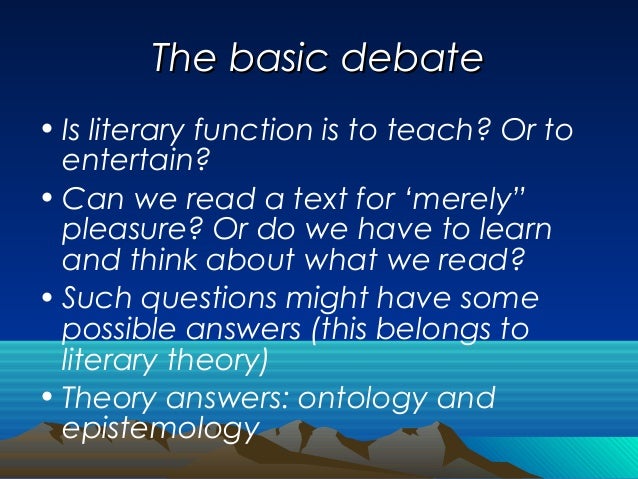 The basic debate

• Is literary function is to teach? Or to entertain?
• Can we read a text for ‘merely” pleasure? Or do we have to learn and think about what we read?
• Such questions might have some possible answers (this belongs to literary theory)
• Theory answers: ontology and epistemology